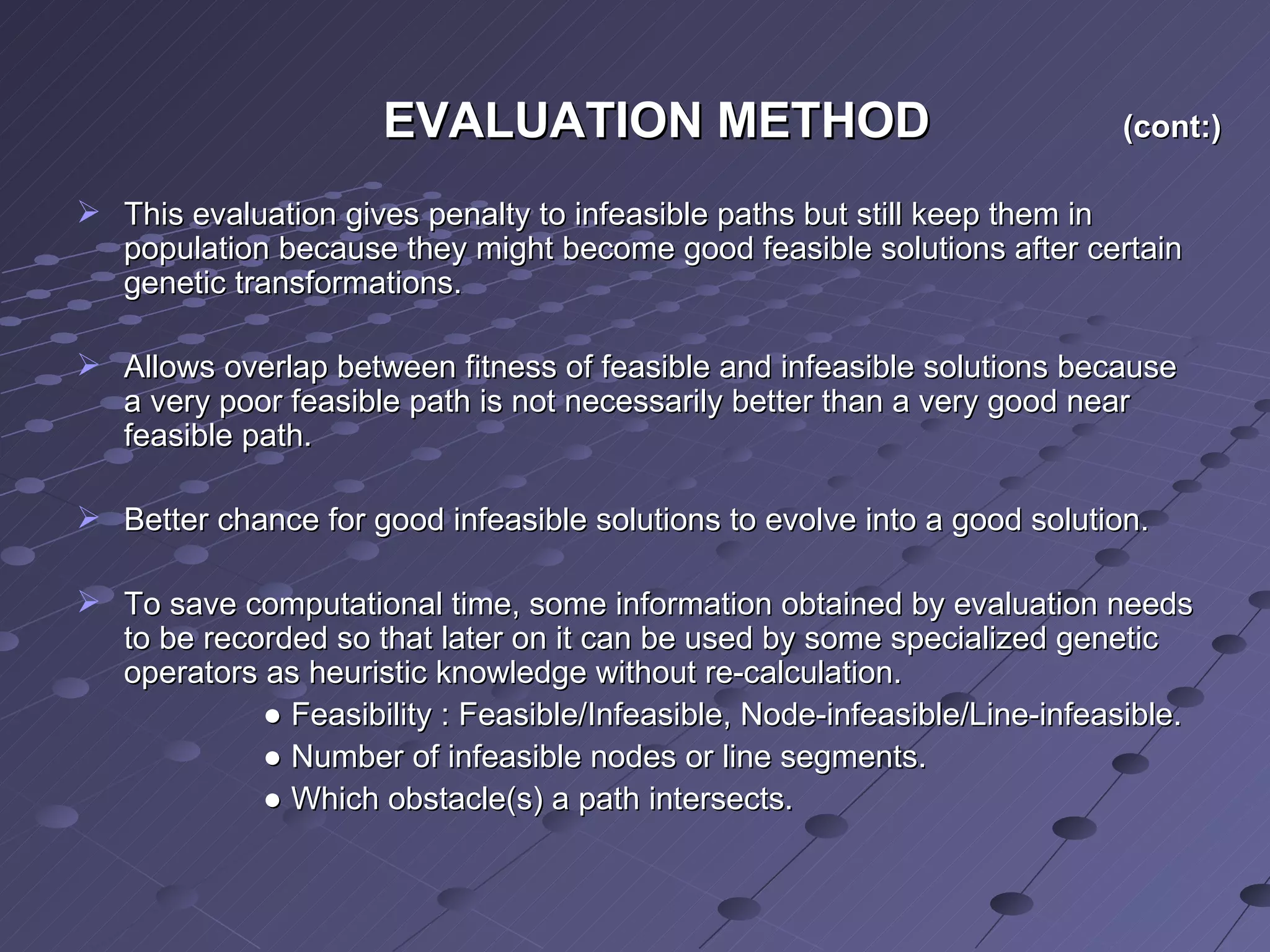 EVALUATION METHOD (cont:)

➢ This evaluation gives penalty to infeasible paths but still keep them in population because they might become good feasible solutions after certain genetic transformations.

➢ Allows overlap between fitness of feasible and infeasible solutions because a very poor feasible path is not necessarily better than a very good near feasible path.

➢ Better chance for good infeasible solutions to evolve into a good solution.

➢ To save computational time, some information obtained by evaluation needs to be recorded so that later on it can be used by some specialized genetic operators as heuristic knowledge without re-calculation.
● Feasibility : Feasible/Infeasible, Node-infeasible/Line-infeasible.
● Number of infeasible nodes or line segments.
● Which obstacle(s) a path intersects.